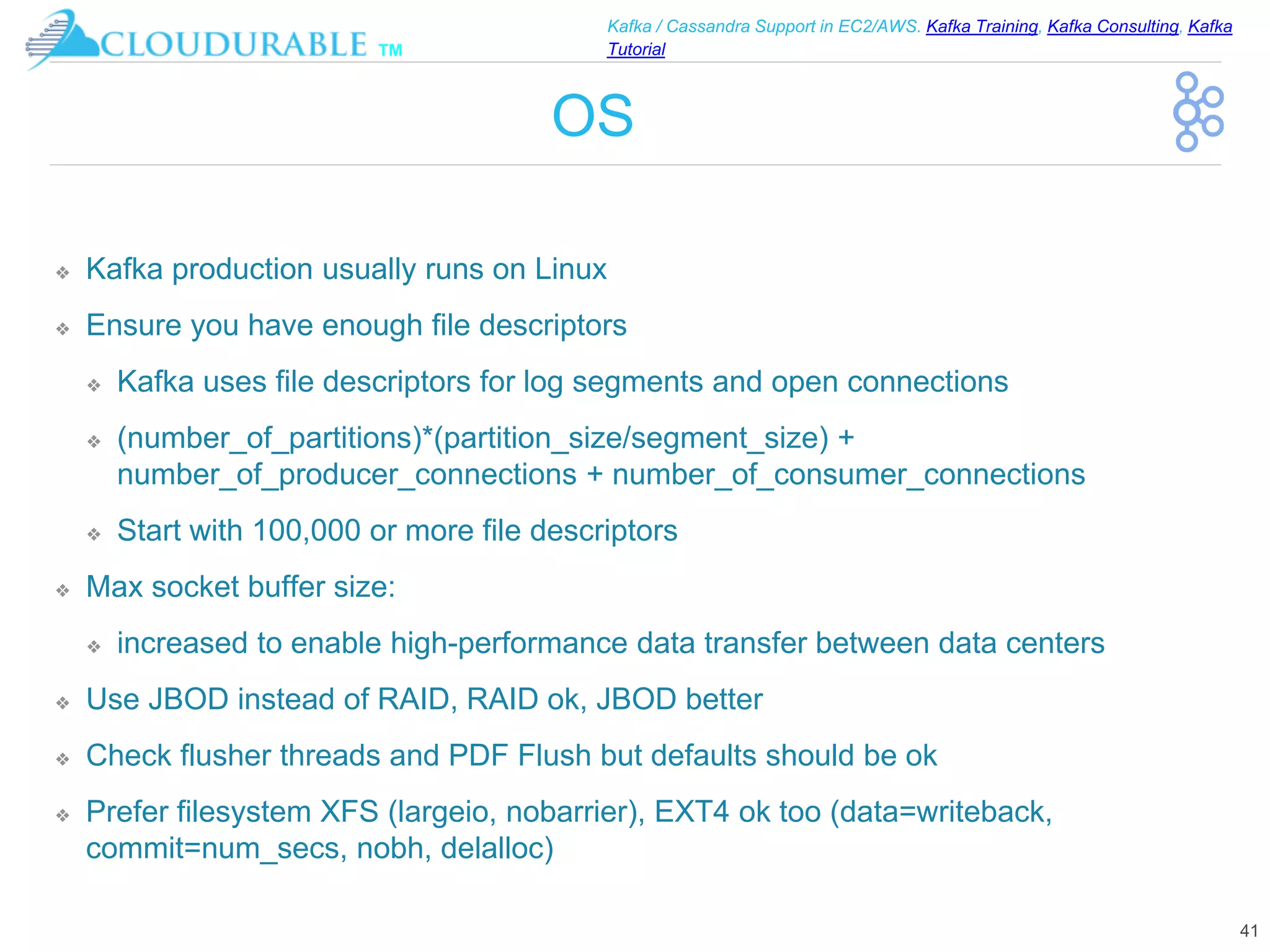 CLOUDURABLE TM

Kafka / Cassandra Support in EC2/AWS. Kafka Training, Kafka Consulting, Kafka Tutorial

OS

❖ Kafka production usually runs on Linux

❖ Ensure you have enough file descriptors

❖ Kafka uses file descriptors for log segments and open connections

❖ (number_of_partitions)*(partition_size/segment_size) + number_of_producer_connections + number_of_consumer_connections

❖ Start with 100,000 or more file descriptors

❖ Max socket buffer size:

❖ increased to enable high-performance data transfer between data centers

❖ Use JBOD instead of RAID, RAID ok, JBOD better

❖ Check flusher threads and PDF Flush but defaults should be ok

❖ Prefer filesystem XFS (largeio, nobarrier), EXT4 ok too (data=writeback, commit=num_secs, nobh, delalloc)

41